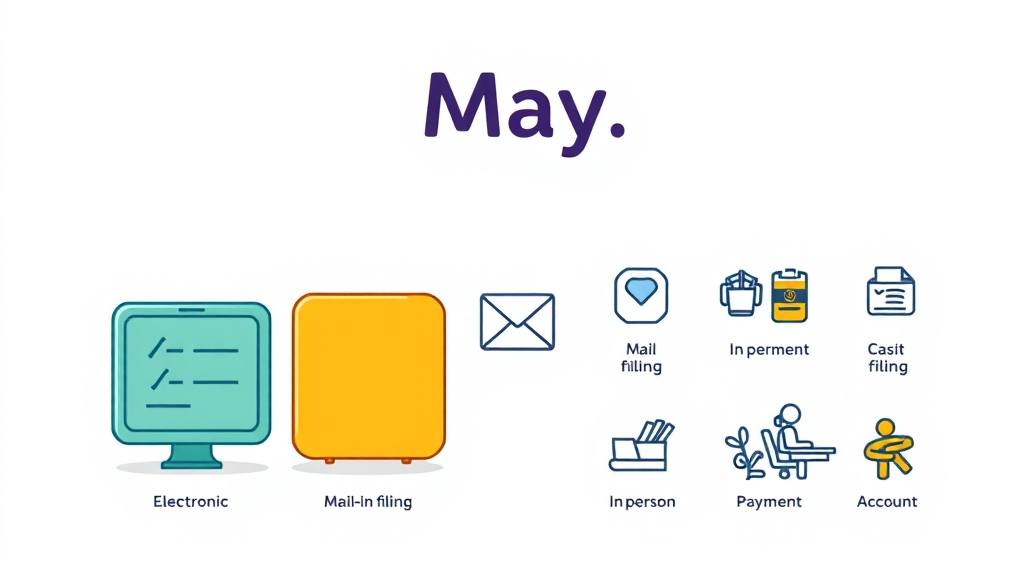 May.

Electronic

Mail-in filing

Mail filing

In perment

Casit filing

In person

Payment

Account